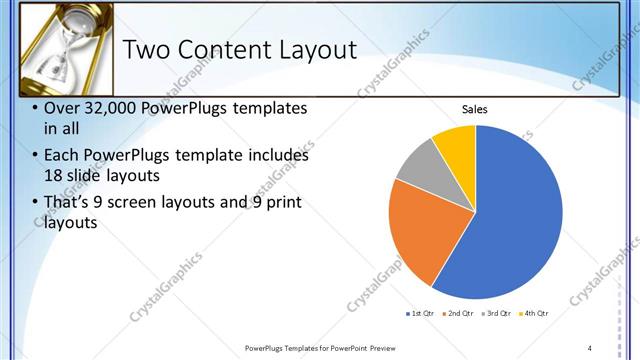 Two Content Layout

• Over 32,000 PowerPlugs templates in all

• Each PowerPlugs template includes 18 slide layouts

• That's 9 screen layouts and 9 print layouts

Sales

1st Qtr  2nd Qtr  3rd Qtr  4th Qtr

CrystalGraphics

PowerPlugs Templates for PowerPoint Preview

4